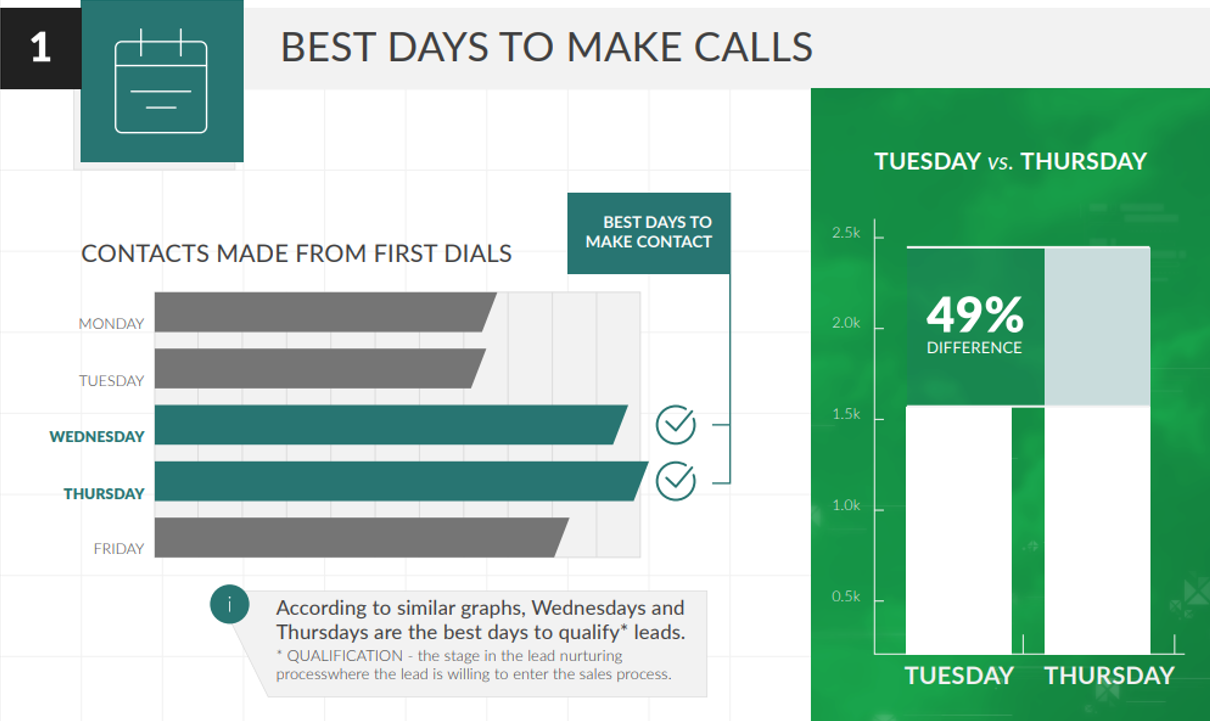 1

BEST DAYS TO MAKE CALLS

CONTACTS MADE FROM FIRST DIALS

BEST DAYS TO MAKE CONTACT

MONDAY

TUESDAY

WEDNESDAY

THURSDAY

FRIDAY

i

According to similar graphs, Wednesdays and Thursdays are the best days to qualify* leads.

* QUALIFICATION - the stage in the lead nurturing processwhere the lead is willing to enter the sales process.

TUESDAY vs. THURSDAY

2.5k

2.0k

1.5k

1.0k

0.5k

49%
DIFFERENCE

TUESDAY

THURSDAY